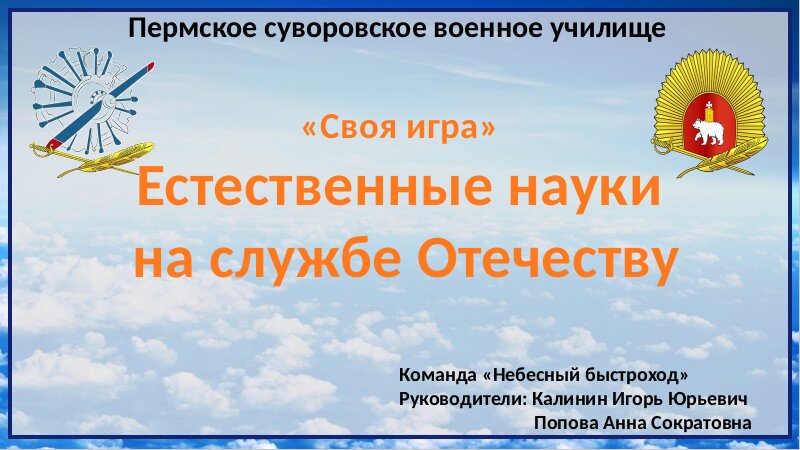 Пермское суворовское военное училище

«Своя игра»

Естественные науки на службе Отечеству

Команда «Небесный быстроход»
Руководители: Калинин Игорь Юрьевич
Попова Анна Сократовна